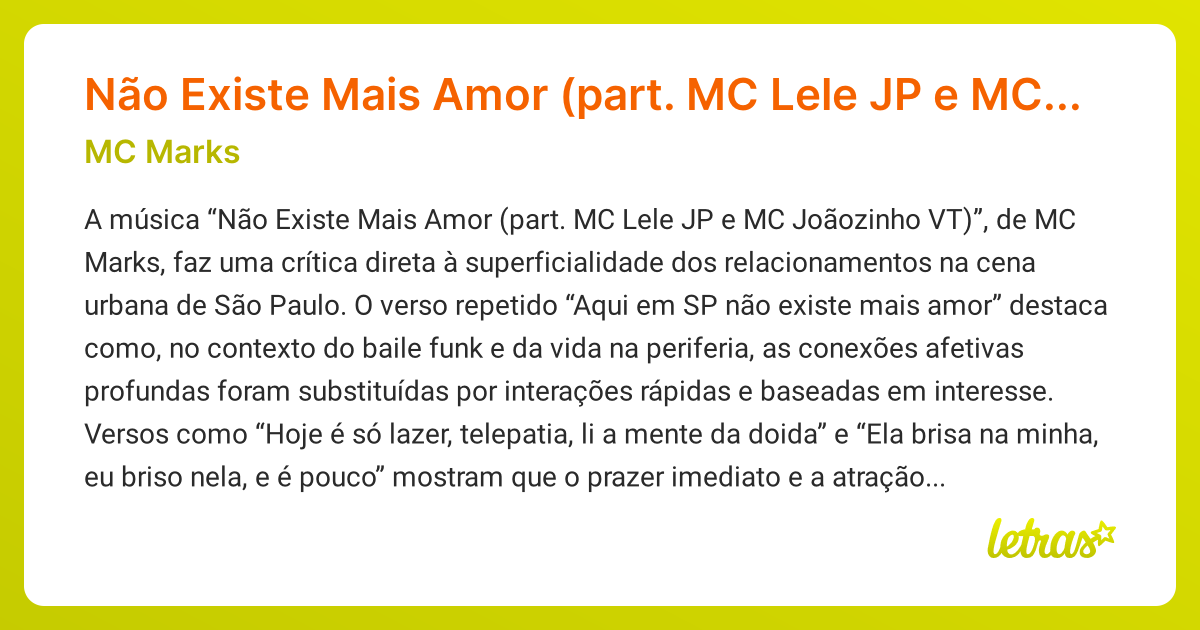 Não Existe Mais Amor (part. MC Lele JP e MC...

MC Marks

A música “Não Existe Mais Amor (part. MC Lele JP e MC Joãozinho VT)”, de MC Marks, faz uma crítica direta à superficialidade dos relacionamentos na cena urbana de São Paulo. O verso repetido “Aqui em SP não existe mais amor” destaca como, no contexto do baile funk e da vida na periferia, as conexões afetivas profundas foram substituídas por interações rápidas e baseadas em interesse. Versos como “Hoje é só lazer, telepatia, li a mente da doida” e “Ela brisa na minha, eu briso nela, e é pouco” mostram que o prazer imediato e a atração...

letras